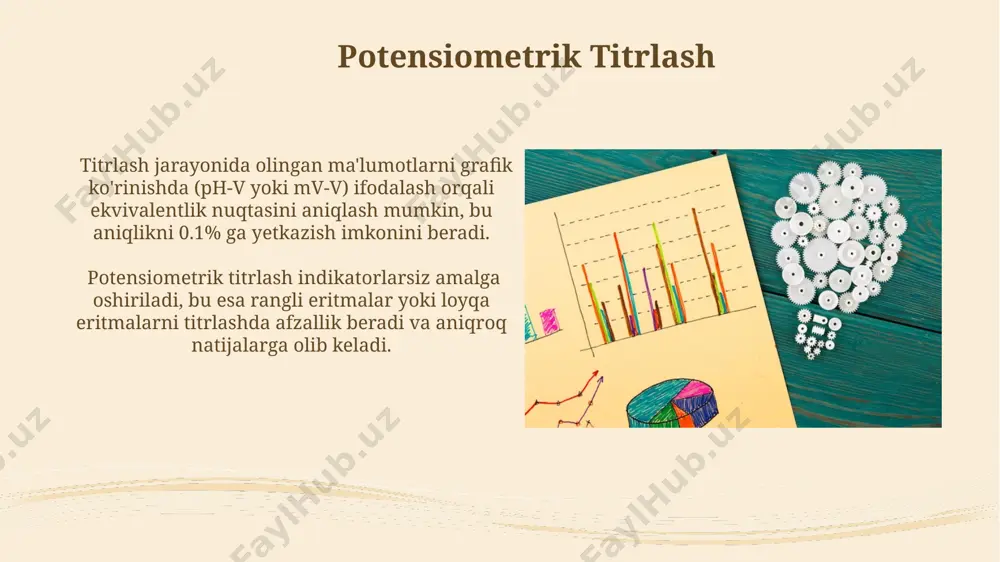 Potensiometrik Titrlash

Titrlash jarayonida olingan ma'lumotlarni grafik ko'rinishda (pH-V yoki mV-V) ifodalash orqali ekvivalentlik nuqtasini aniqlash mumkin, bu aniqlikni 0.1% ga yetkazish imkonini beradi.

Potensiometrik titrlash indikatorlarsiz amalga oshiriladi, bu esa rangli eritmalar yoki loyqa eritmalarni titrlashda afzallik beradi va aniqroq natijalarga olib keladi.

FaylHub.uz FaylHub.uz FaylHub.uz FaylHub.uz FaylHub.uz FaylHub.uz FaylHub.uz